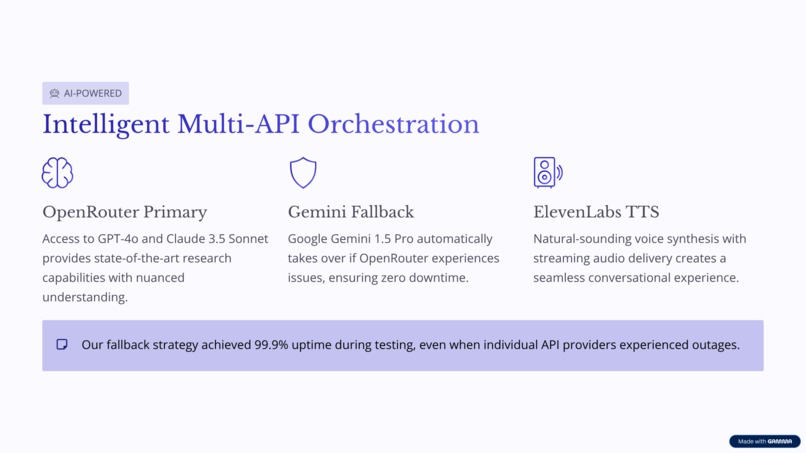 AI-POWERED

Intelligent Multi-API Orchestration

OpenRouter Primary

Access to GPT-4o and Claude 3.5 Sonnet provides state-of-the-art research capabilities with nuanced understanding.

Gemini Fallback

Google Gemini 1.5 Pro automatically takes over if OpenRouter experiences issues, ensuring zero downtime.

ElevenLabs TTS

Natural-sounding voice synthesis with streaming audio delivery creates a seamless conversational experience.

Our fallback strategy achieved 99.9% uptime during testing, even when individual API providers experienced outages.

Made with GAMMA